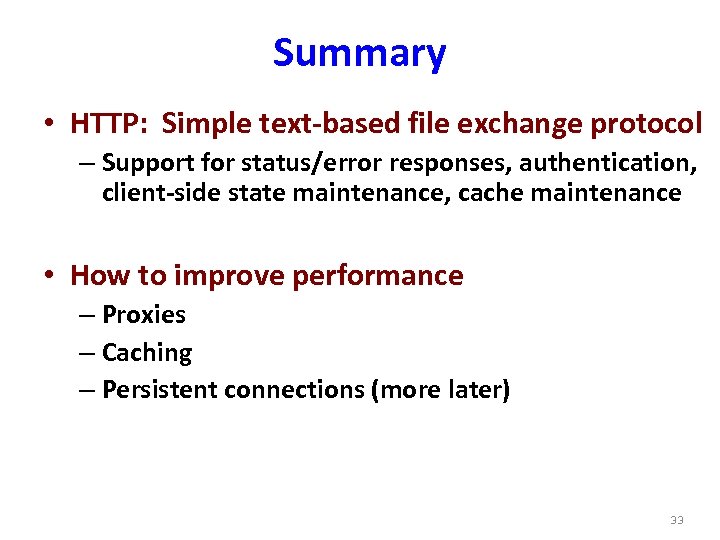 Summary

• HTTP: Simple text-based file exchange protocol
– Support for status/error responses, authentication, client-side state maintenance, cache maintenance

• How to improve performance
– Proxies
– Caching
– Persistent connections (more later)

33